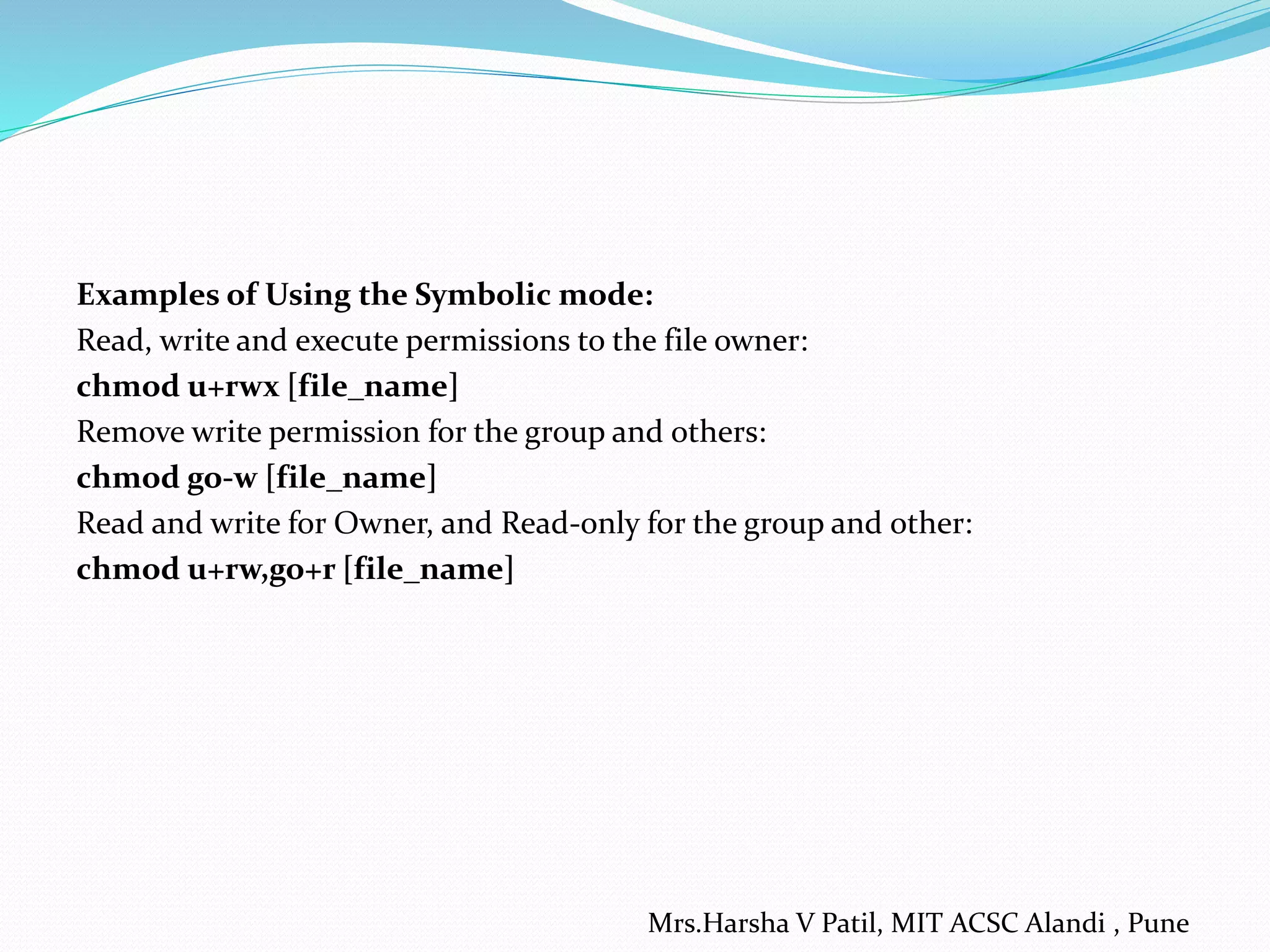 Examples of Using the Symbolic mode:
Read, write and execute permissions to the file owner:
chmod u+rwx [file_name]
Remove write permission for the group and others:
chmod go-w [file_name]
Read and write for Owner, and Read-only for the group and other:
chmod u+rw,go+r [file_name]

Mrs.Harsha V Patil, MIT ACSC Alandi , Pune